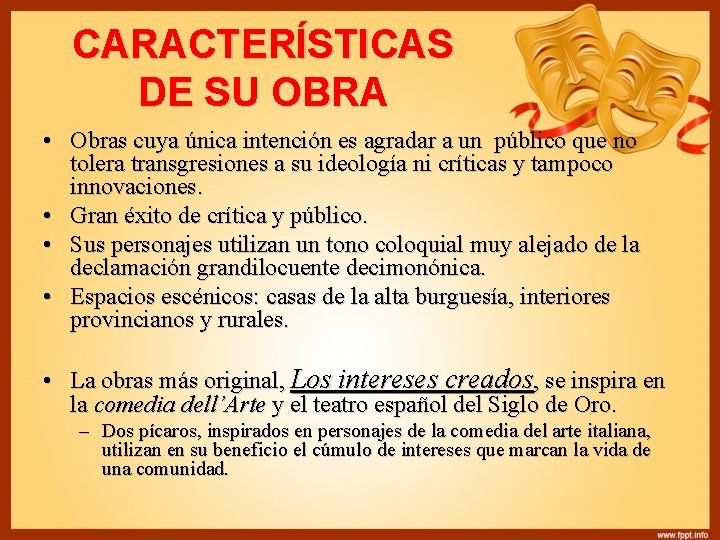 CARACTERÍSTICAS DE SU OBRA

• Obras cuya única intención es agradar a un público que no tolera transgresiones a su ideología ni críticas y tampoco innovaciones.

• Gran éxito de crítica y público.

• Sus personajes utilizan un tono coloquial muy alejado de la declamación grandilocuente decimonónica.

• Espacios escénicos: casas de la alta burguesía, interiores provincianos y rurales.

• La obras más original, Los intereses creados, se inspira en la comedia dell'Arte y el teatro español del Siglo de Oro.

– Dos pícaros, inspirados en personajes de la comedia del arte italiana, utilizan en su beneficio el cúmulo de intereses que marcan la vida de una comunidad.

www.fppt.info